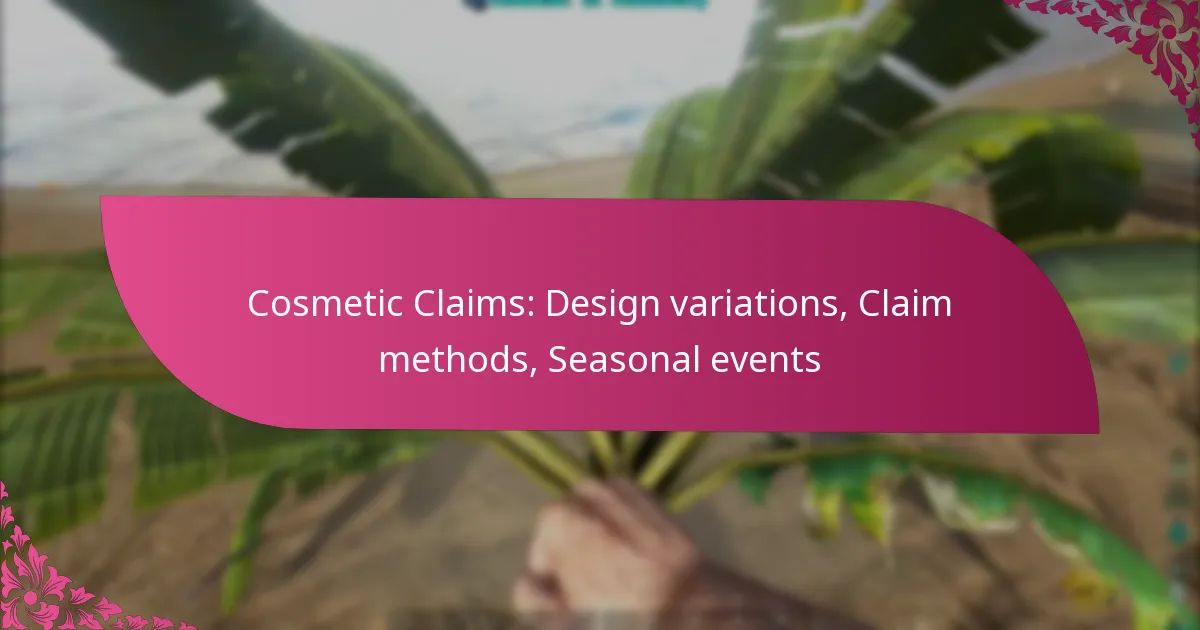 Cosmetic Claims: Design variations, Claim methods, Seasonal events